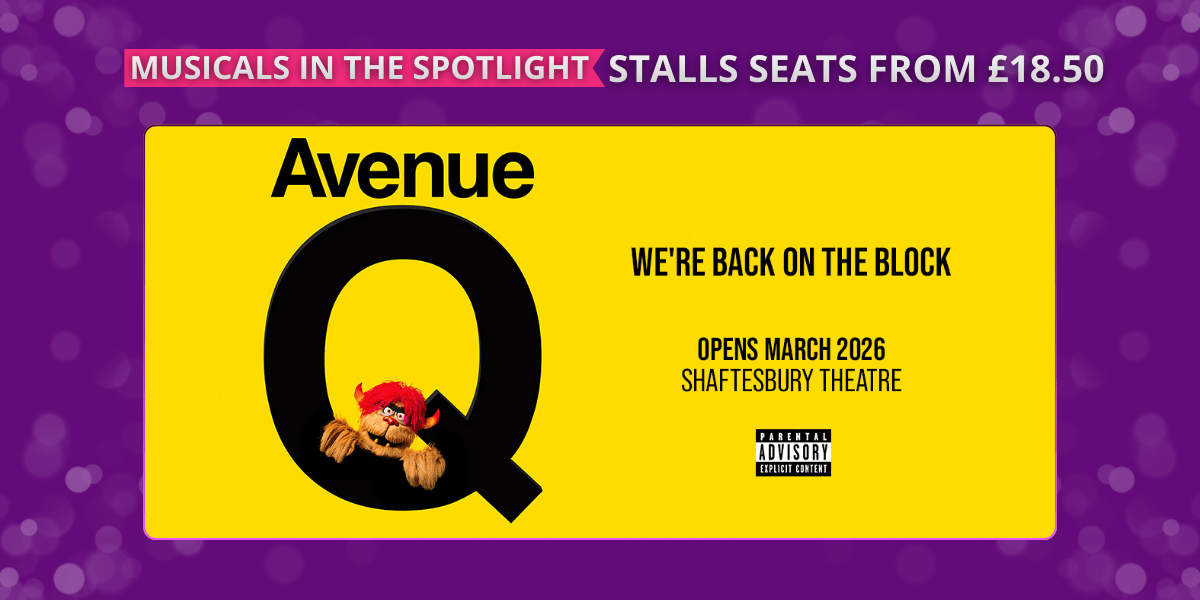 MUSICALS IN THE SPOTLIGHT STALLS SEATS FROM £18.50

Avenue Q

WE'RE BACK ON THE BLOCK

OPENS MARCH 2026
SHAFTESBURY THEATRE

PARENTAL ADVISORY EXPLICIT CONTENT